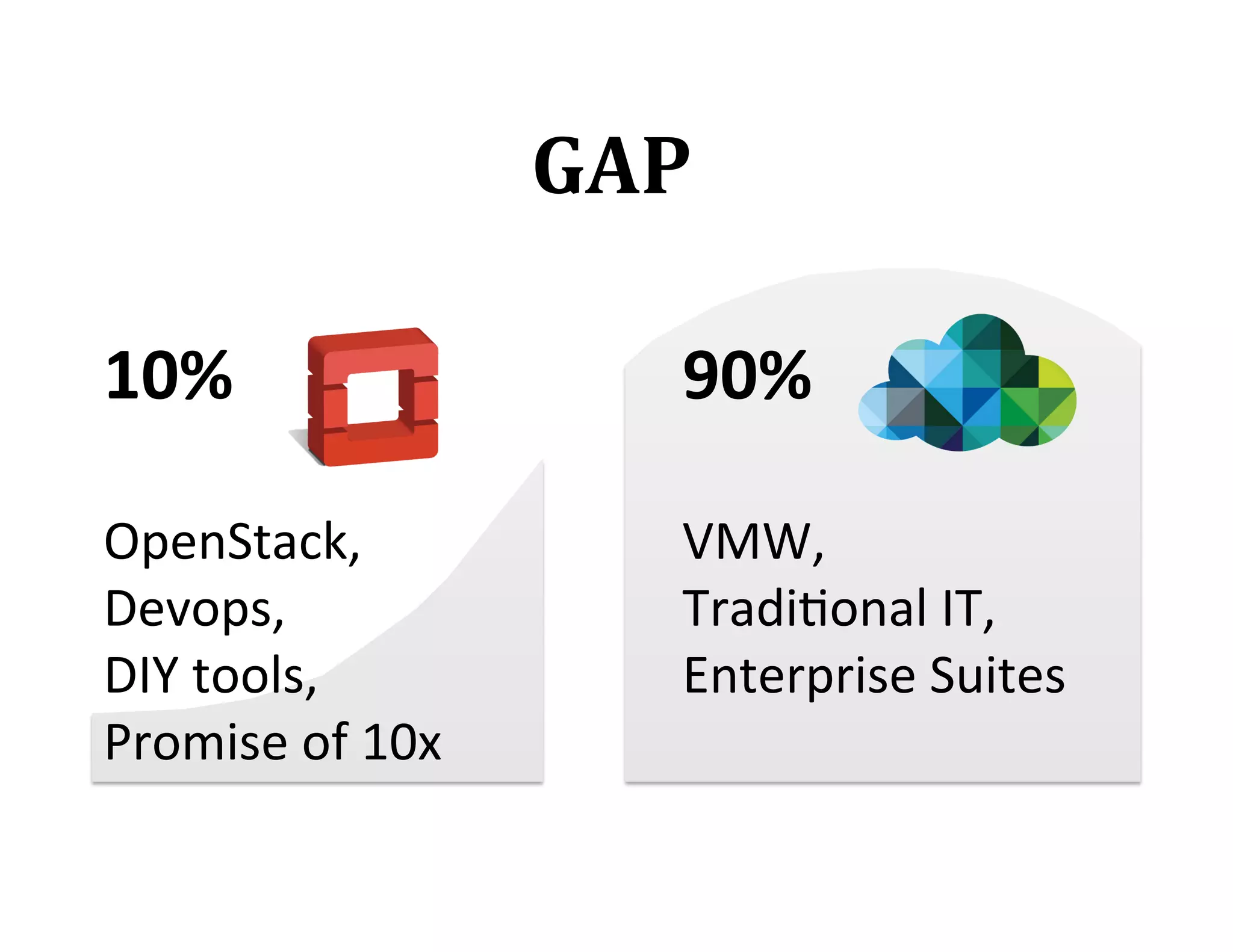 GAP

10%

OpenStack,
Devops,
DIY tools,
Promise of 10x

90%

VMW,
Traditional IT,
Enterprise Suites